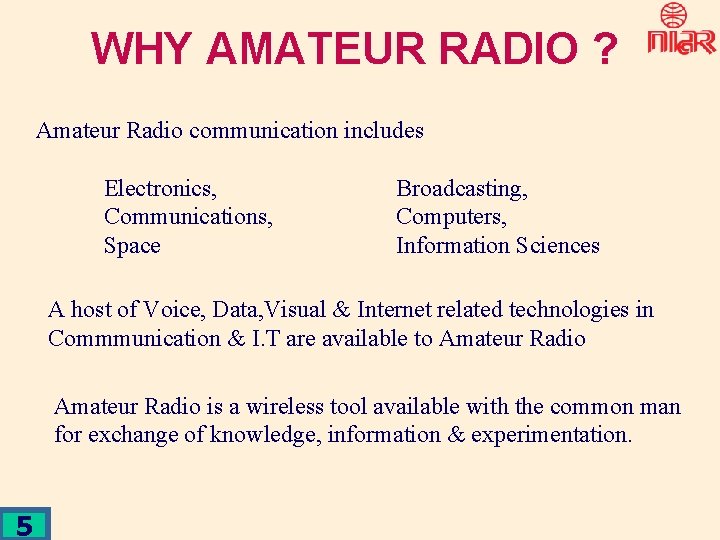 WHY AMATEUR RADIO ?

NIAR

Amateur Radio communication includes

Electronics,
Communications,
Space

Broadcasting,
Computers,
Information Sciences

A host of Voice, Data,Visual & Internet related technologies in Commmunication & I.T are available to Amateur Radio

Amateur Radio is a wireless tool available with the common man for exchange of knowledge, information & experimentation.

5